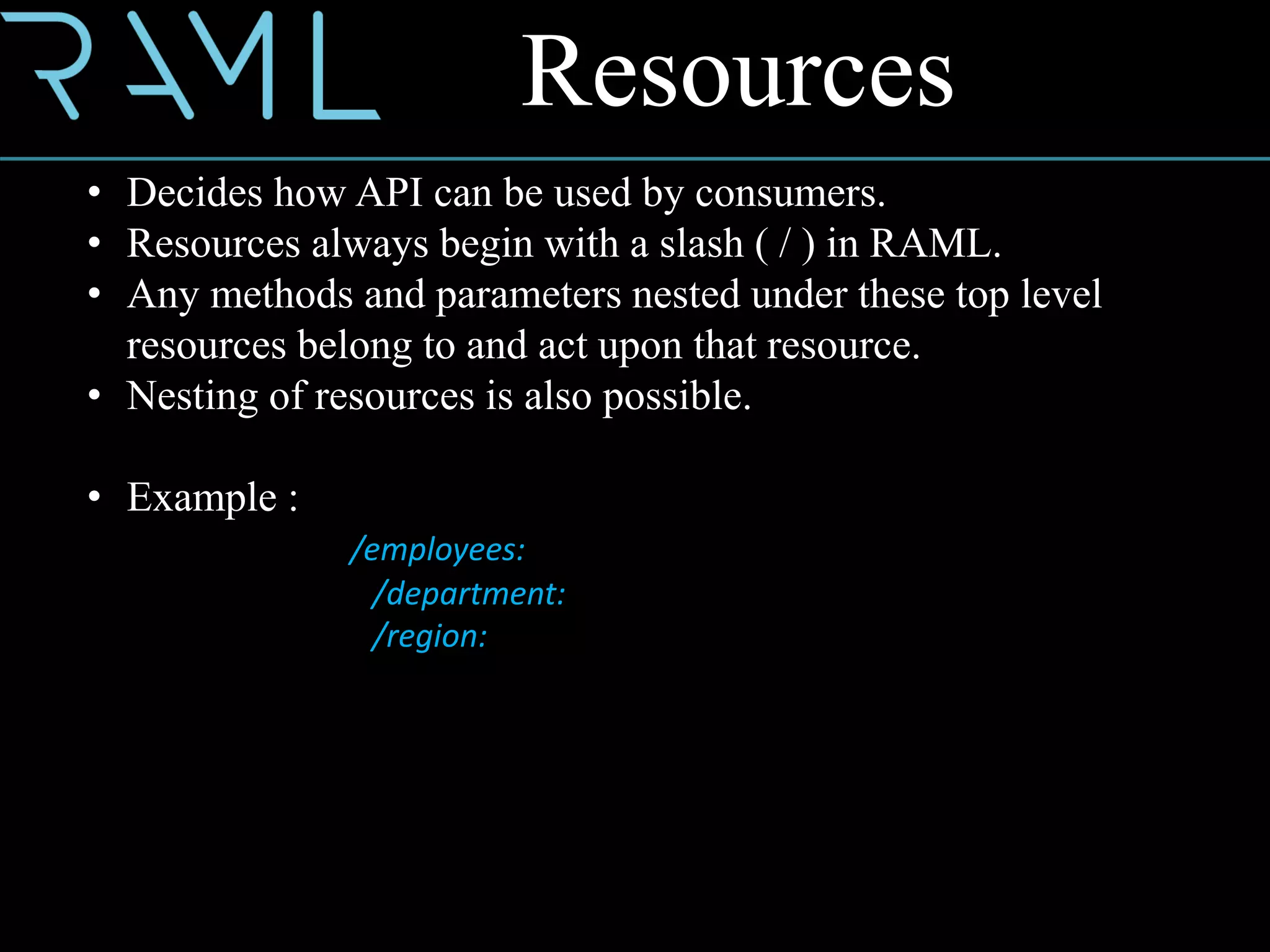 RAML

Resources

• Decides how API can be used by consumers.
• Resources always begin with a slash ( / ) in RAML.
• Any methods and parameters nested under these top level resources belong to and act upon that resource.
• Nesting of resources is also possible.

• Example :

/employees:
  /department:
  /region: